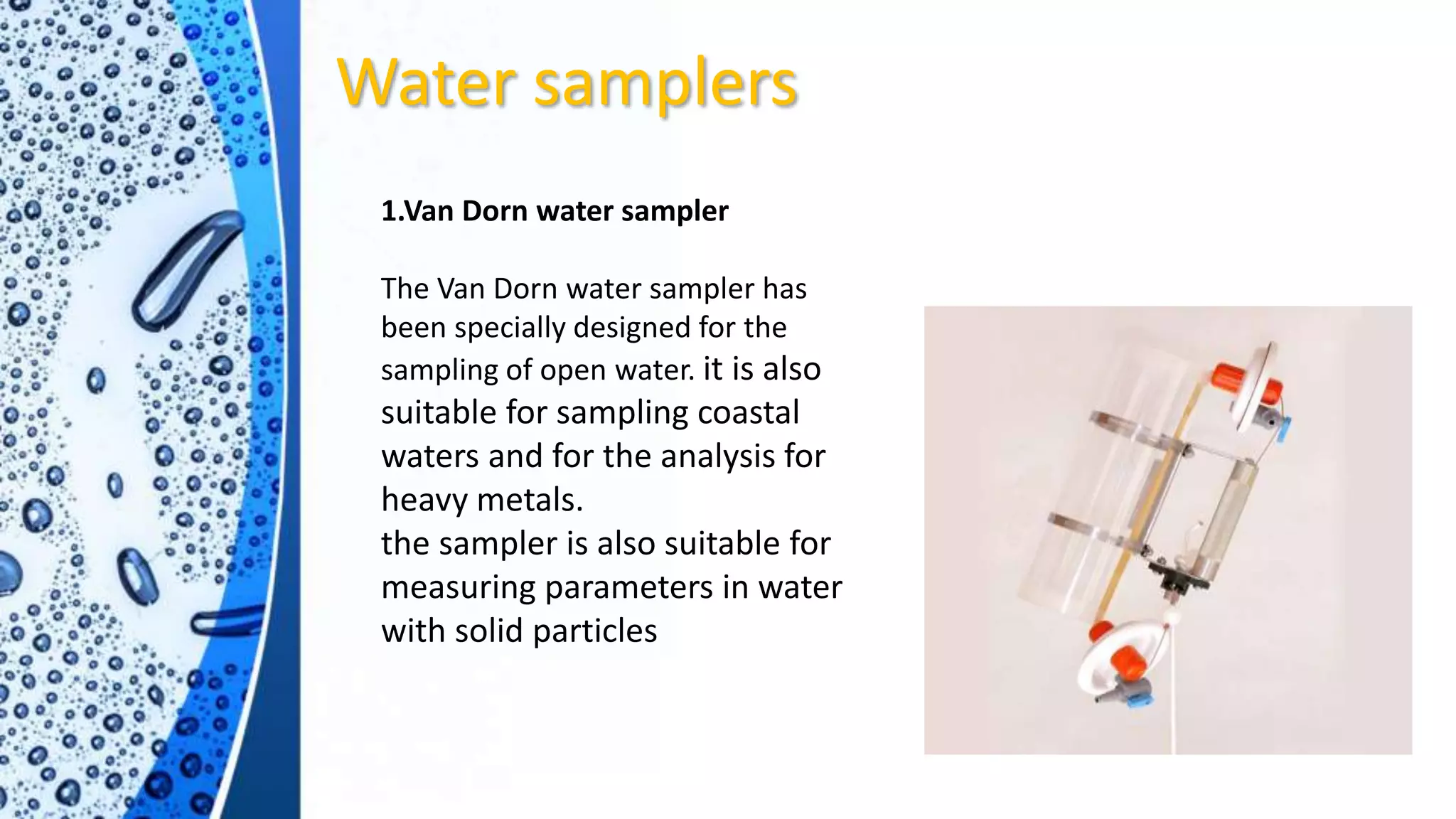 Water samplers

1.Van Dorn water sampler

The Van Dorn water sampler has been specially designed for the sampling of open water. it is also suitable for sampling coastal waters and for the analysis for heavy metals.
the sampler is also suitable for measuring parameters in water with solid particles